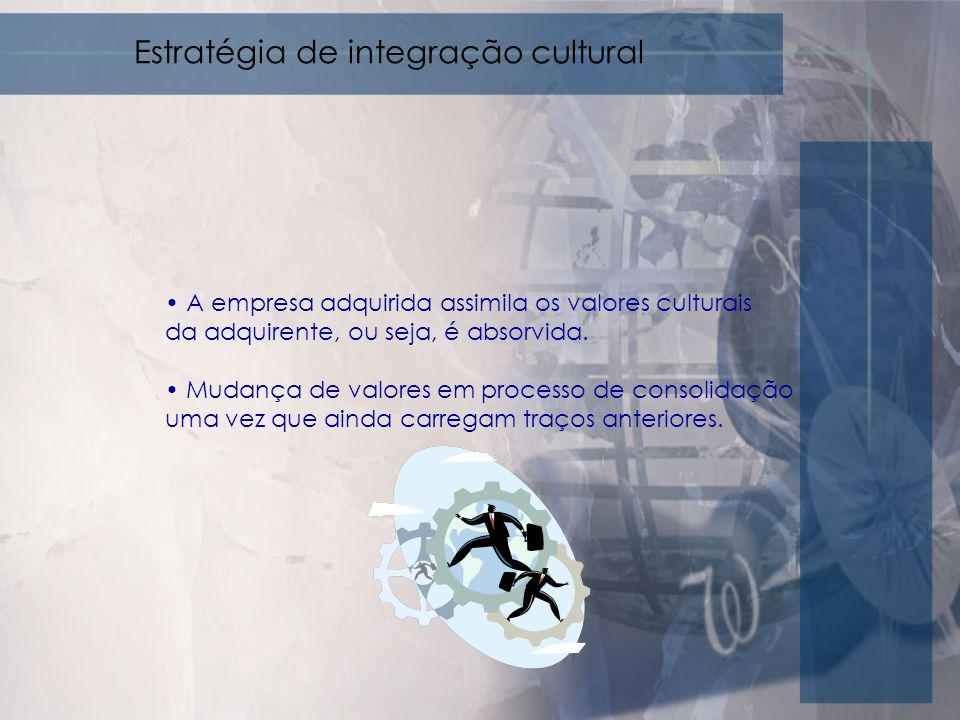 Estratégia de integração cultural

• A empresa adquirida assimila os valores culturais da adquirente, ou seja, é absorvida.

• Mudança de valores em processo de consolidação uma vez que ainda carregam traços anteriores.